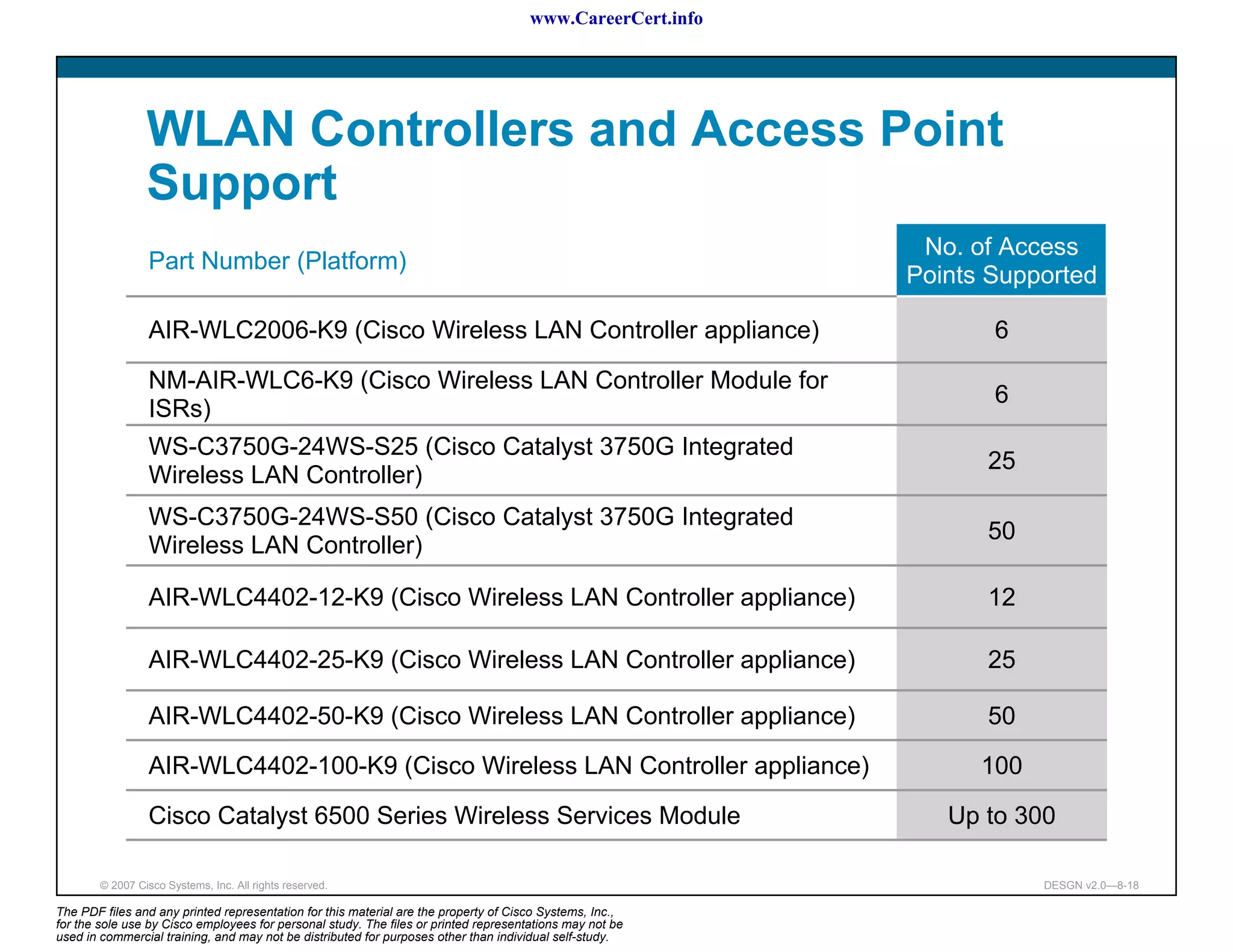 www.CareerCert.info

WLAN Controllers and Access Point Support

| Part Number (Platform) | No. of Access Points Supported |
|---|---|
| AIR-WLC2006-K9 (Cisco Wireless LAN Controller appliance) | 6 |
| NM-AIR-WLC6-K9 (Cisco Wireless LAN Controller Module for ISRs) | 6 |
| WS-C3750G-24WS-S25 (Cisco Catalyst 3750G Integrated Wireless LAN Controller) | 25 |
| WS-C3750G-24WS-S50 (Cisco Catalyst 3750G Integrated Wireless LAN Controller) | 50 |
| AIR-WLC4402-12-K9 (Cisco Wireless LAN Controller appliance) | 12 |
| AIR-WLC4402-25-K9 (Cisco Wireless LAN Controller appliance) | 25 |
| AIR-WLC4402-50-K9 (Cisco Wireless LAN Controller appliance) | 50 |
| AIR-WLC4402-100-K9 (Cisco Wireless LAN Controller appliance) | 100 |
| Cisco Catalyst 6500 Series Wireless Services Module | Up to 300 |

© 2007 Cisco Systems, Inc. All rights reserved.

DESGN v2.0—8-18

The PDF files and any printed representation for this material are the property of Cisco Systems, Inc., for the sole use by Cisco employees for personal study. The files or printed representations may not be used in commercial training, and may not be distributed for purposes other than individual self-study.